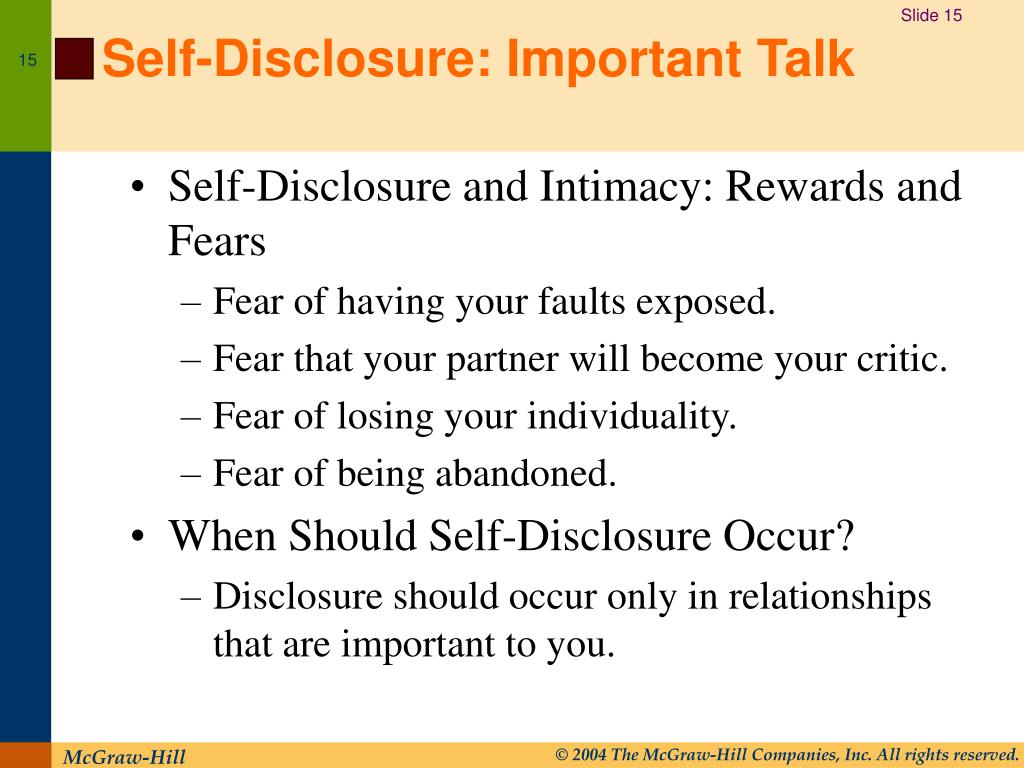 Slide 15

15

Self-Disclosure: Important Talk

• Self-Disclosure and Intimacy: Rewards and Fears

– Fear of having your faults exposed.

– Fear that your partner will become your critic.

– Fear of losing your individuality.

– Fear of being abandoned.

• When Should Self-Disclosure Occur?

– Disclosure should occur only in relationships that are important to you.

McGraw-Hill

© 2004 The McGraw-Hill Companies, Inc. All rights reserved.